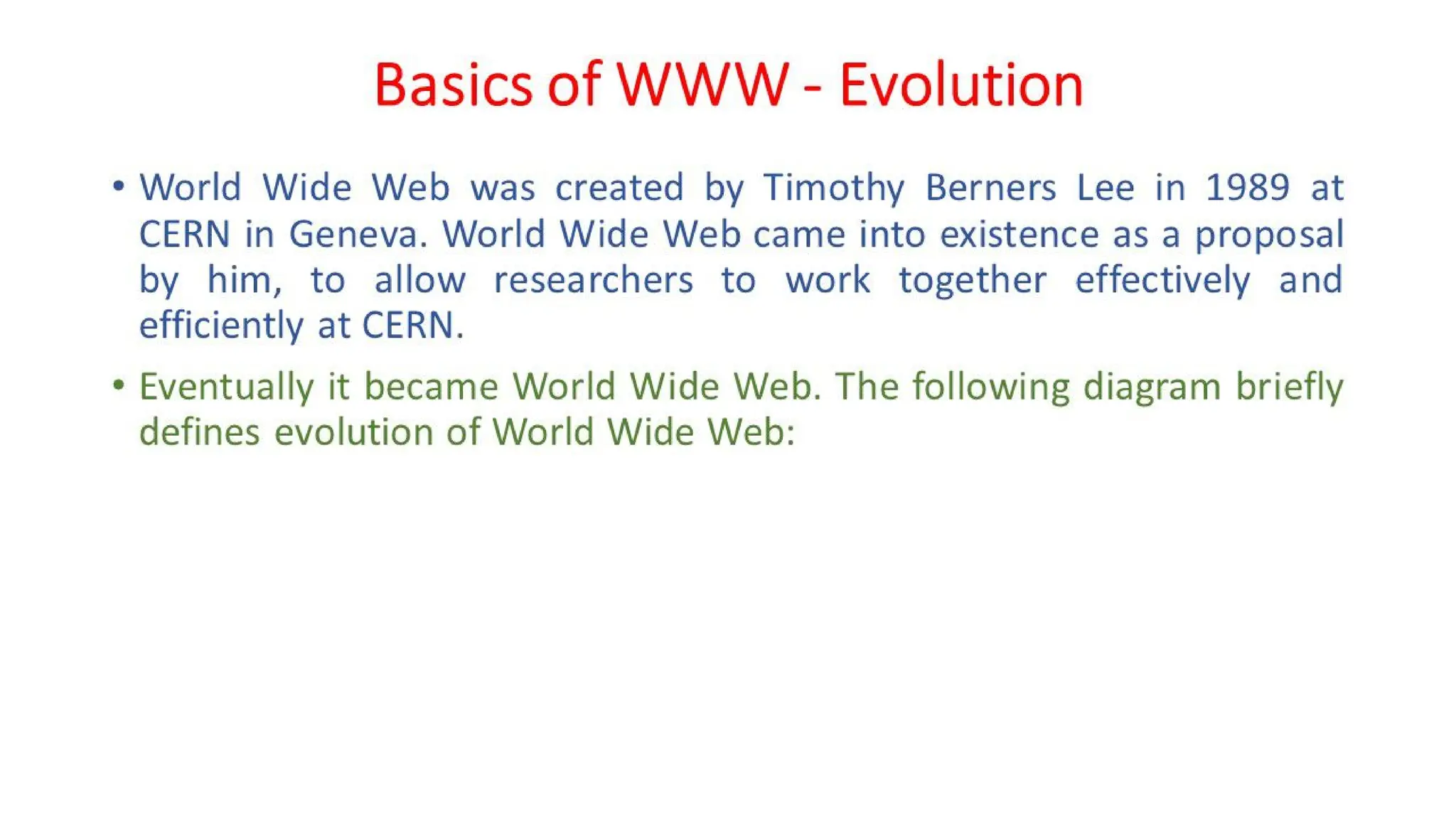 Basics of WWW - Evolution

• World Wide Web was created by Timothy Berners Lee in 1989 at CERN in Geneva. World Wide Web came into existence as a proposal by him, to allow researchers to work together effectively and efficiently at CERN.

• Eventually it became World Wide Web. The following diagram briefly defines evolution of World Wide Web: